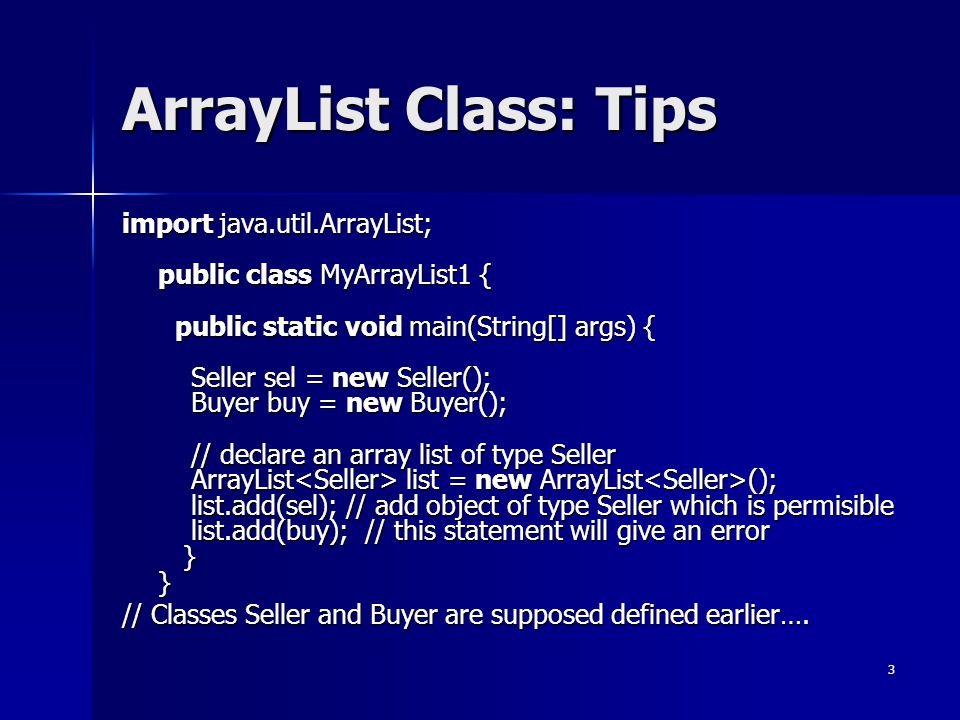 ArrayList Class: Tips

import java.util.ArrayList;

public class MyArrayList1 {

public static void main(String[] args) {

Seller sel = new Seller();
Buyer buy = new Buyer();

// declare an array list of type Seller
ArrayList<Seller> list = new ArrayList<Seller>();
list.add(sel); // add object of type Seller which is permisible
list.add(buy); // this statement will give an error
}
}
// Classes Seller and Buyer are supposed defined earlier….

3